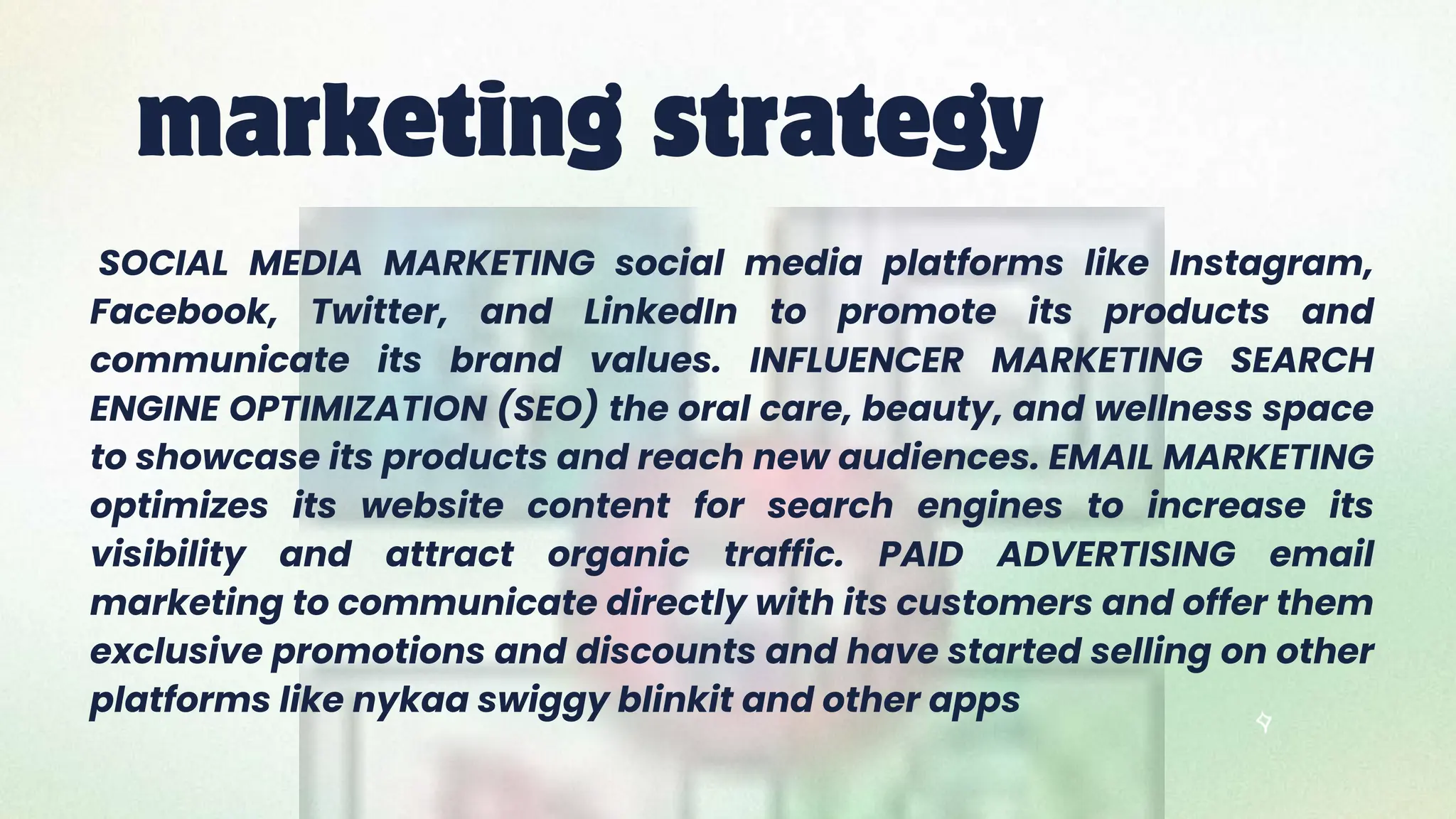 marketing strategy

SOCIAL MEDIA MARKETING social media platforms like Instagram, Facebook, Twitter, and LinkedIn to promote its products and communicate its brand values. INFLUENCER MARKETING SEARCH ENGINE OPTIMIZATION (SEO) the oral care, beauty, and wellness space to showcase its products and reach new audiences. EMAIL MARKETING optimizes its website content for search engines to increase its visibility and attract organic traffic. PAID ADVERTISING email marketing to communicate directly with its customers and offer them exclusive promotions and discounts and have started selling on other platforms like nykaa swiggy blinkit and other apps